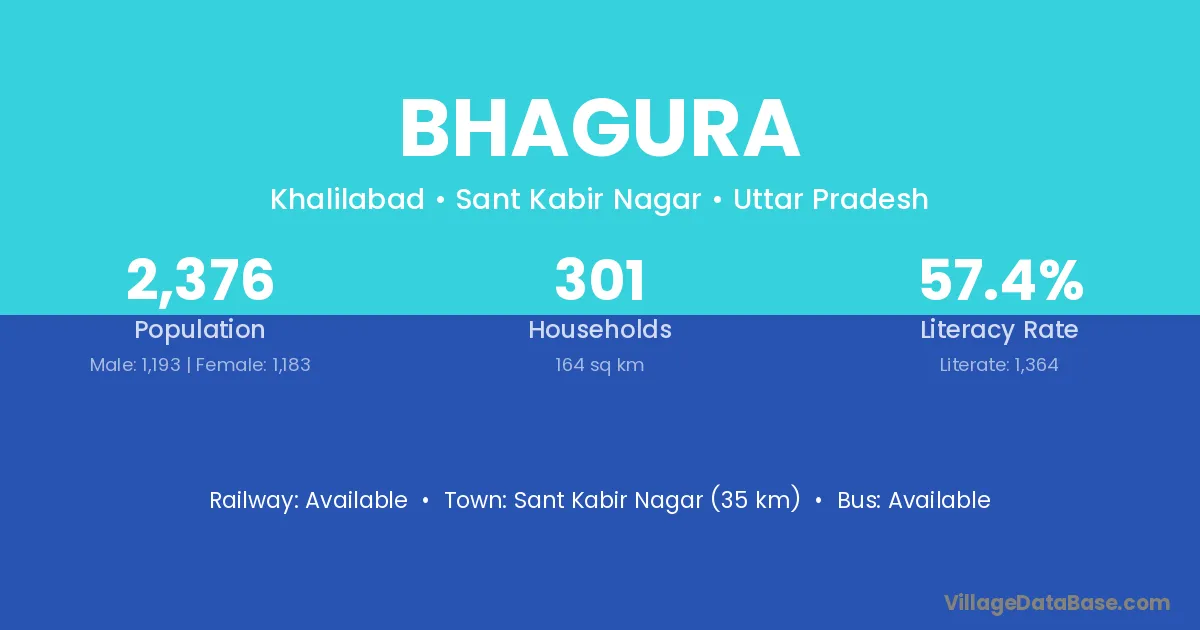 BHAGURA

Khalilabad • Sant Kabir Nagar • Uttar Pradesh

2,376
Population
Male: 1,193 | Female: 1,183

301
Households
164 sq km

57.4%
Literacy Rate
Literate: 1,364

Railway: Available • Town: Sant Kabir Nagar (35 km) • Bus: Available

VillageDataBase.com